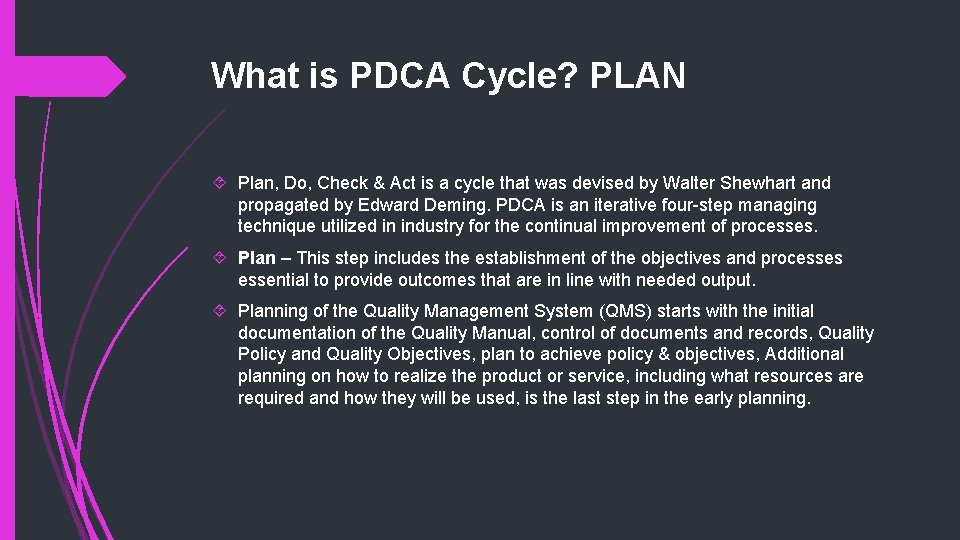 What is PDCA Cycle? PLAN

Plan, Do, Check & Act is a cycle that was devised by Walter Shewhart and propagated by Edward Deming. PDCA is an iterative four-step managing technique utilized in industry for the continual improvement of processes.

Plan – This step includes the establishment of the objectives and processes essential to provide outcomes that are in line with needed output.

Planning of the Quality Management System (QMS) starts with the initial documentation of the Quality Manual, control of documents and records, Quality Policy and Quality Objectives, plan to achieve policy & objectives, Additional planning on how to realize the product or service, including what resources are required and how they will be used, is the last step in the early planning.